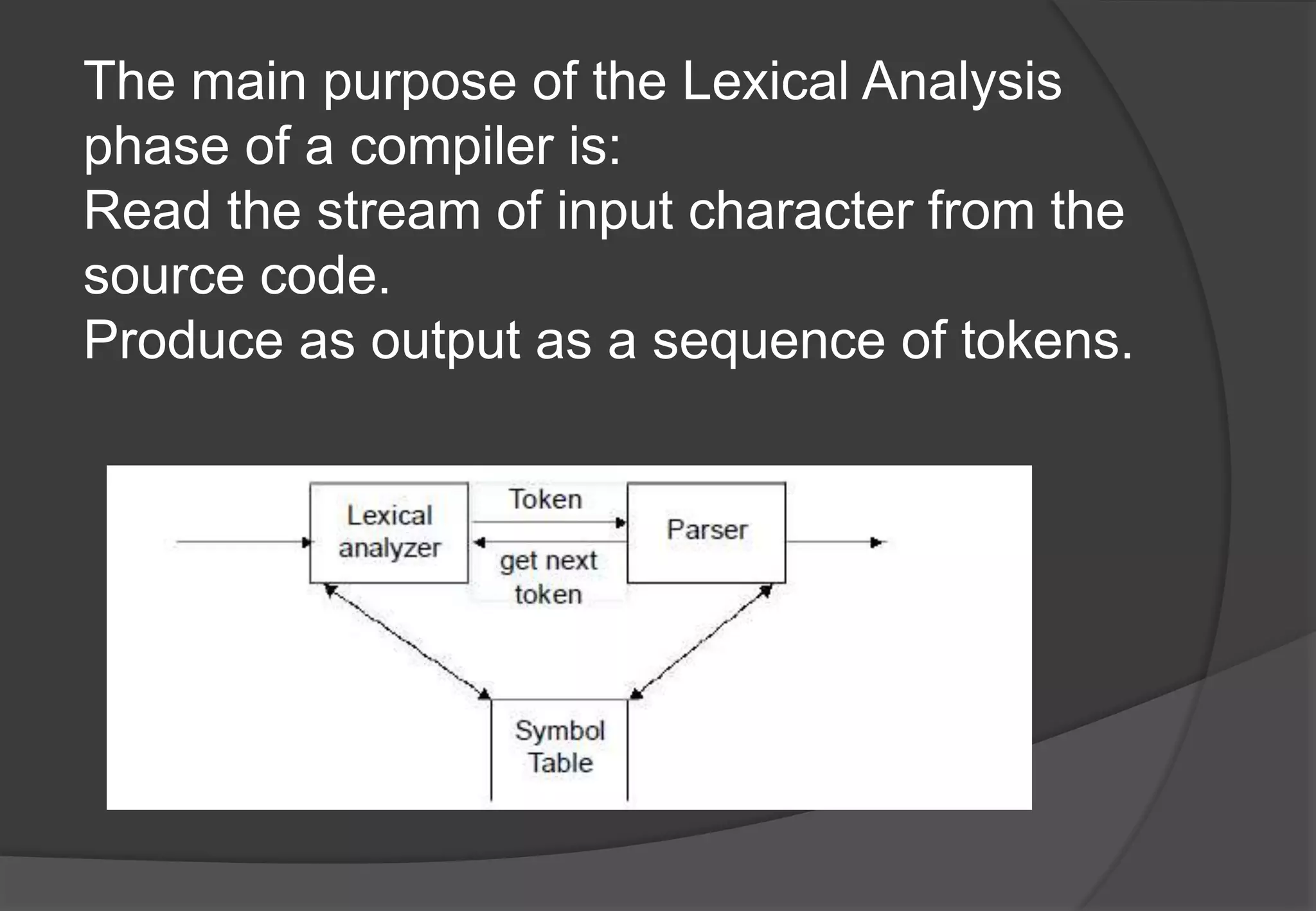 The main purpose of the Lexical Analysis phase of a compiler is:
Read the stream of input character from the source code.
Produce as output as a sequence of tokens.

Lexical analyzer

Token

get next token

Parser

Symbol Table